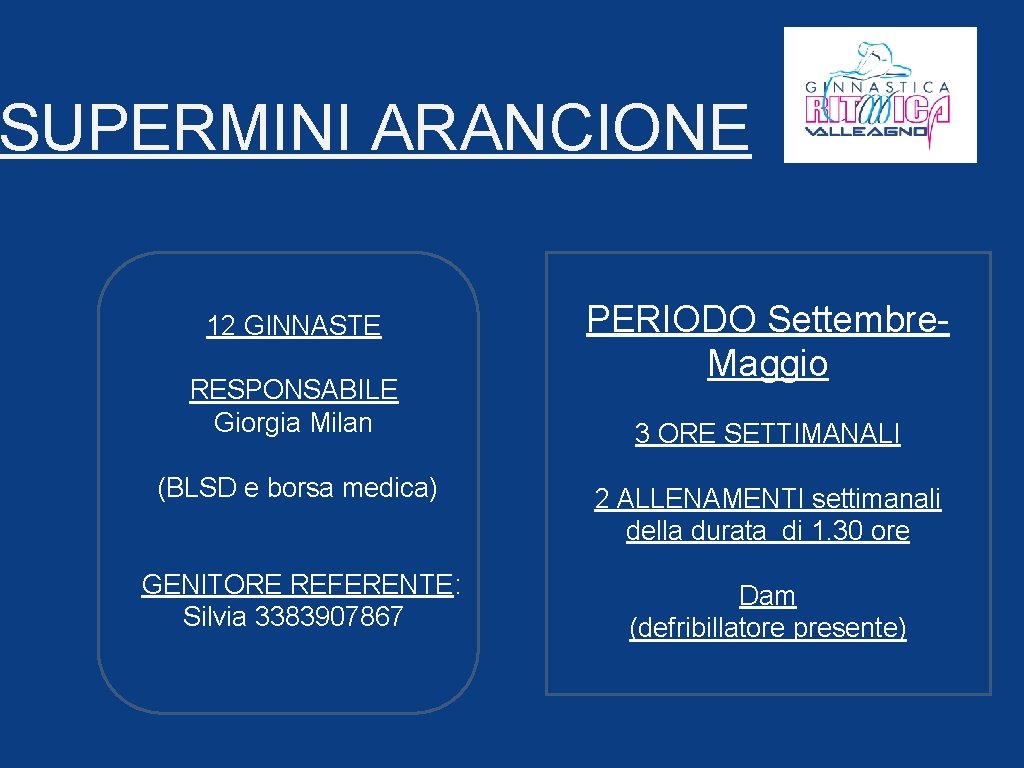 SUPERMINI ARANCIONE

GINNASTICA RITMICA VALLEAGNO

12 GINNASTE

RESPONSABILE Giorgia Milan

(BLSD e borsa medica)

GENITORE REFERENTE: Silvia 3383907867

PERIODO Settembre-Maggio

3 ORE SETTIMANALI

2 ALLENAMENTI settimanali della durata di 1.30 ore

Dam (defribillatore presente)